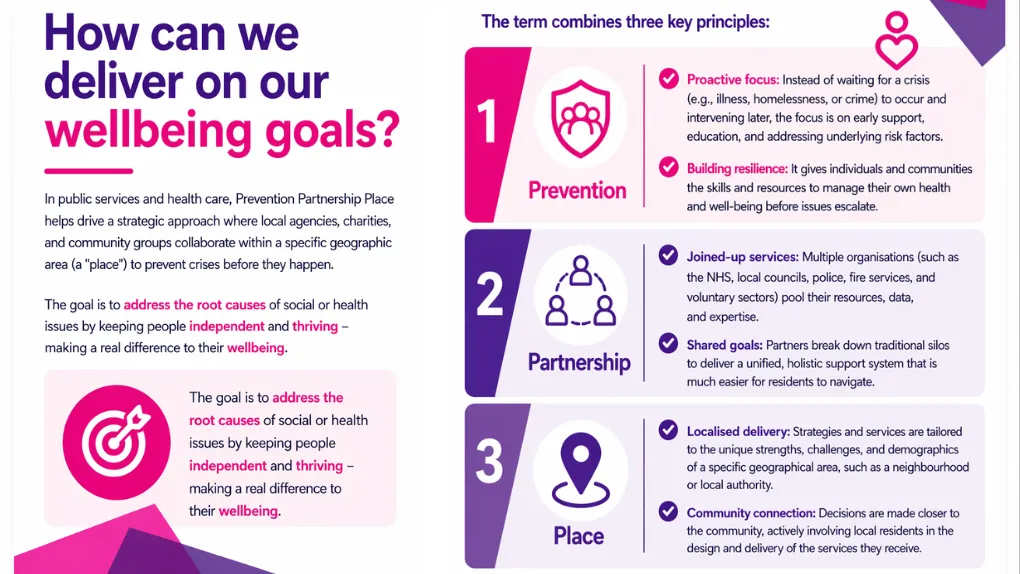 How can we deliver on our wellbeing goals?

In public services and health care, Prevention Partnership Place helps drive a strategic approach where local agencies, charities, and community groups collaborate within a specific geographic area (a "place") to prevent crises before they happen.

The goal is to address the root causes of social or health issues by keeping people independent and thriving – making a real difference to their wellbeing.

The goal is to address the root causes of social or health issues by keeping people independent and thriving – making a real difference to their wellbeing.

The term combines three key principles:

1

Prevention

Proactive focus: Instead of waiting for a crisis (e.g., illness, homelessness, or crime) to occur and intervening later, the focus is on early support, education, and addressing underlying risk factors.

Building resilience: It gives individuals and communities the skills and resources to manage their own health and well-being before issues escalate.

2

Partnership

Joined-up services: Multiple organisations (such as the NHS, local councils, police, fire services, and voluntary sectors) pool their resources, data, and expertise.

Shared goals: Partners break down traditional silos to deliver a unified, holistic support system that is much easier for residents to navigate.

3

Place

Localised delivery: Strategies and services are tailored to the unique strengths, challenges, and demographics of a specific geographical area, such as a neighbourhood or local authority.

Community connection: Decisions are made closer to the community, actively involving local residents in the design and delivery of the services they receive.